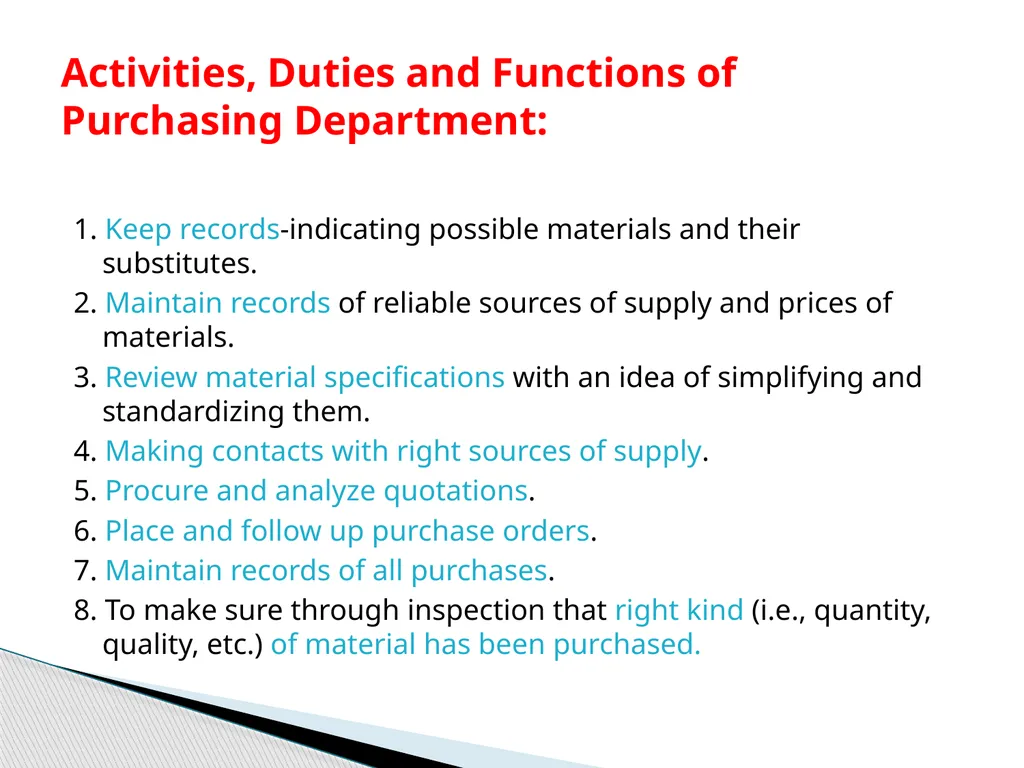 Activities, Duties and Functions of Purchasing Department:

1. Keep records-indicating possible materials and their substitutes.
2. Maintain records of reliable sources of supply and prices of materials.
3. Review material specifications with an idea of simplifying and standardizing them.
4. Making contacts with right sources of supply.
5. Procure and analyze quotations.
6. Place and follow up purchase orders.
7. Maintain records of all purchases.
8. To make sure through inspection that right kind (i.e., quantity, quality, etc.) of material has been purchased.